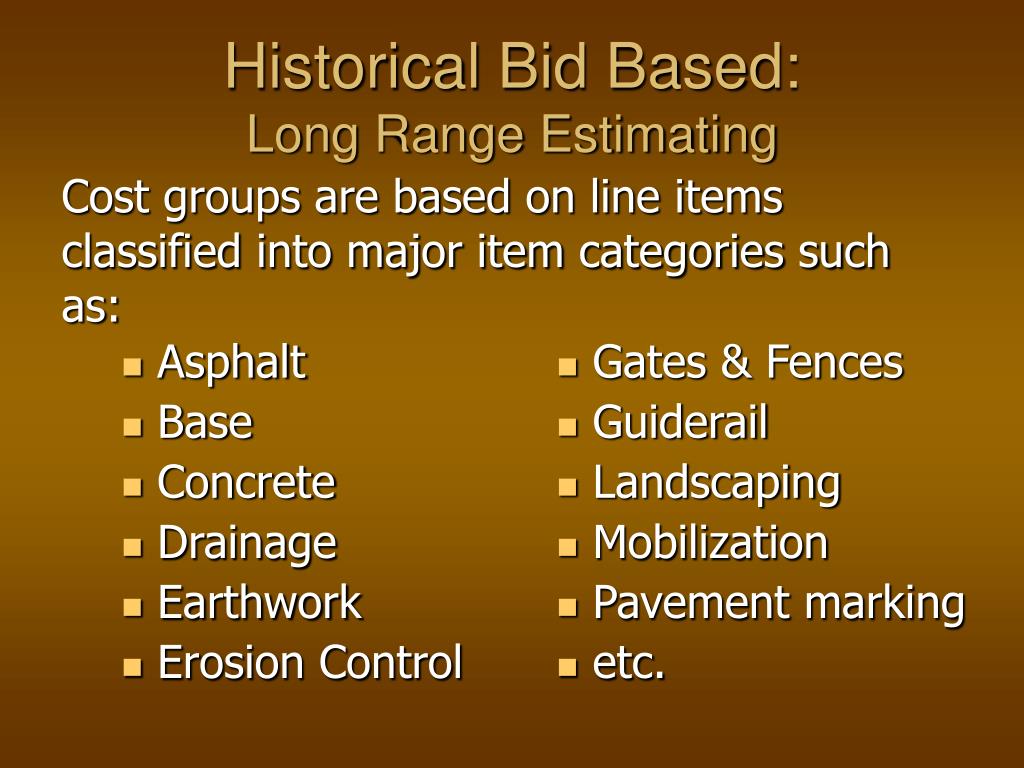 Historical Bid Based:
Long Range Estimating

Cost groups are based on line items classified into major item categories such as:

- Asphalt
- Base
- Concrete
- Drainage
- Earthwork
- Erosion Control

- Gates & Fences
- Guiderail
- Landscaping
- Mobilization
- Pavement marking
- etc.